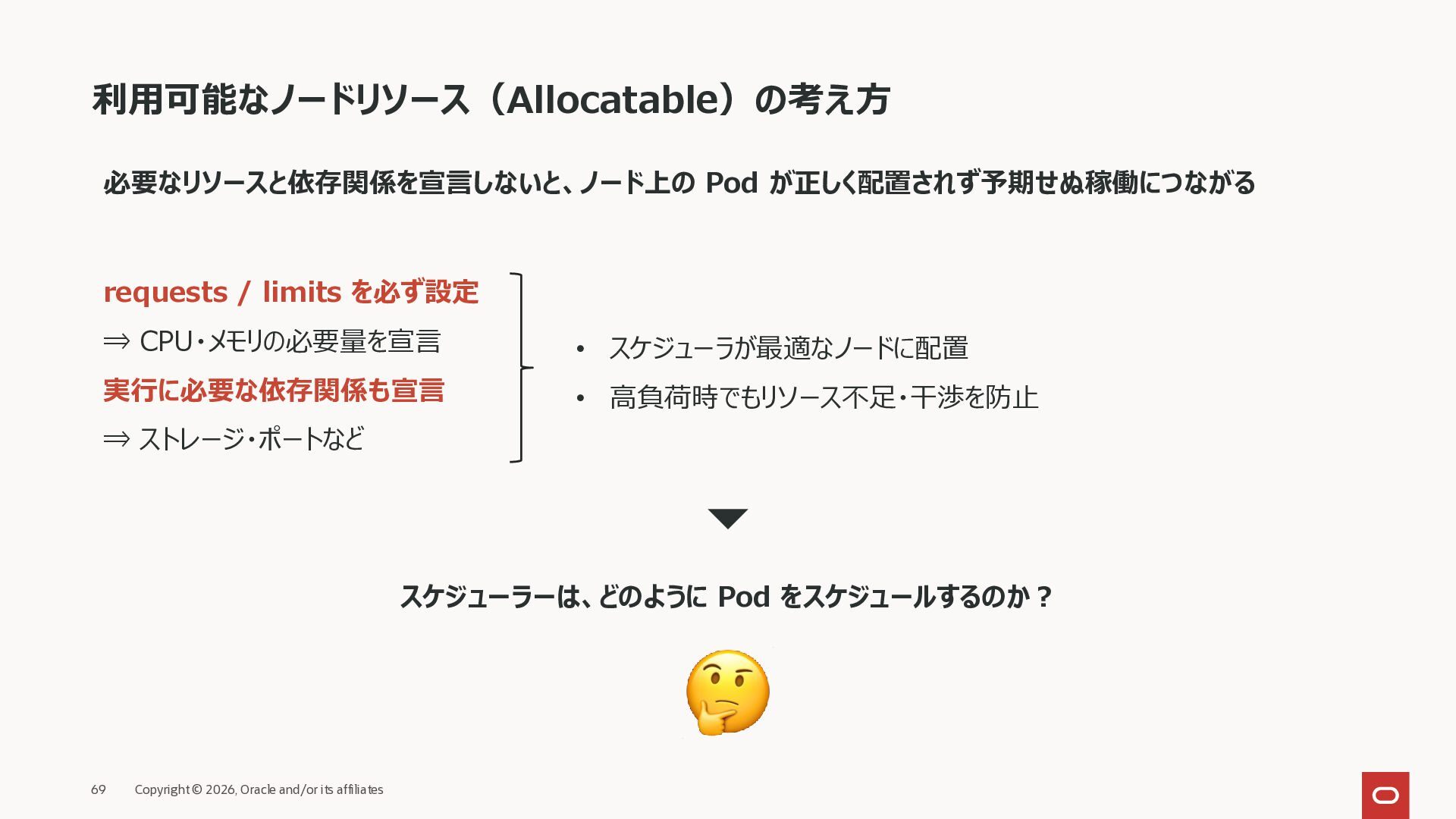 利用可能なノードリソース（Allocatable）の考え方

必要なリソースと依存関係を宣言しないと、ノード上の Pod が正しく配置されず予期せぬ稼働につながる

requests / limits を必ず設定

⇒ CPU・メモリの必要量を宣言

実行に必要な依存関係も宣言

⇒ ストレージ・ポートなど

• スケジューラが最適なノードに配置

• 高負荷時でもリソース不足・干渉を防止

スケジューラーは、どのように Pod をスケジュールするのか？

69 Copyright © 2026, Oracle and/or its affiliates